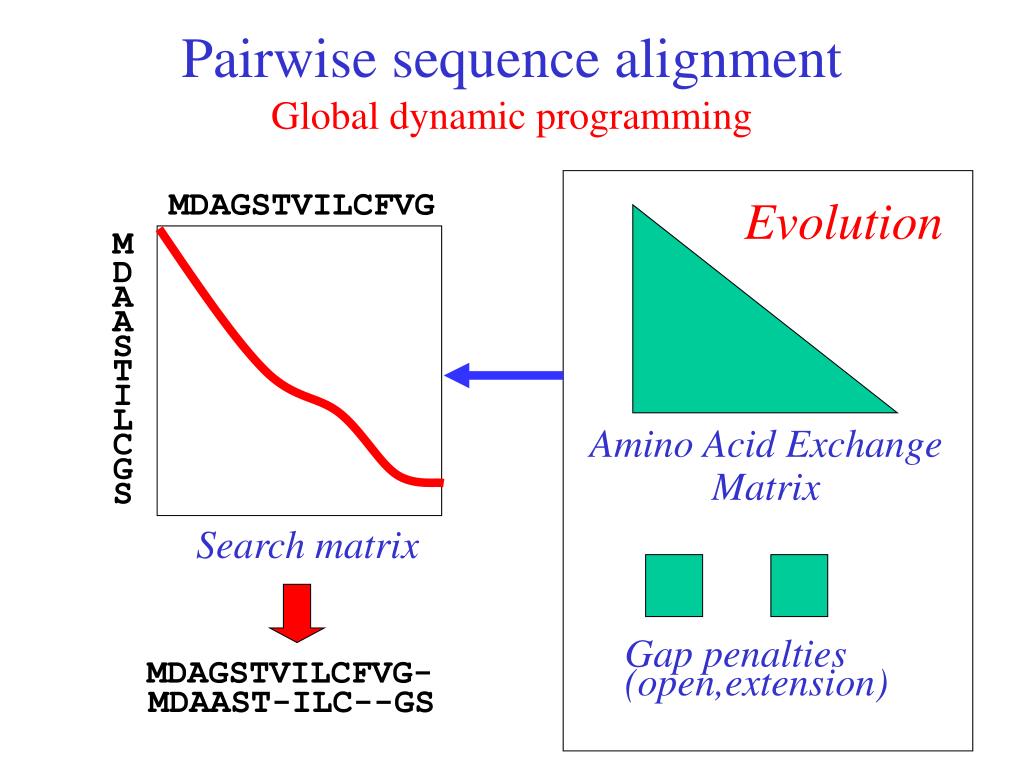 Pairwise sequence alignment
Global dynamic programming

MDAGSTVILCFVG

M
D
A
A
S
T
I
L
C
G
S

Search matrix

MDAGSTVILCFVG-
MDAAST-ILC--GS

Evolution

Amino Acid Exchange Matrix

Gap penalties (open,extension)